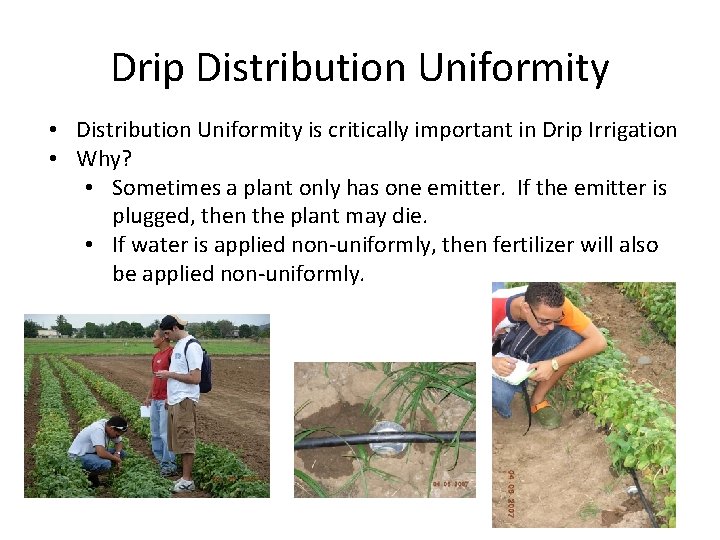 Drip Distribution Uniformity

• Distribution Uniformity is critically important in Drip Irrigation
• Why?
  • Sometimes a plant only has one emitter. If the emitter is plugged, then the plant may die.
  • If water is applied non-uniformly, then fertilizer will also be applied non-uniformly.

04 05 2007

04 05 2007